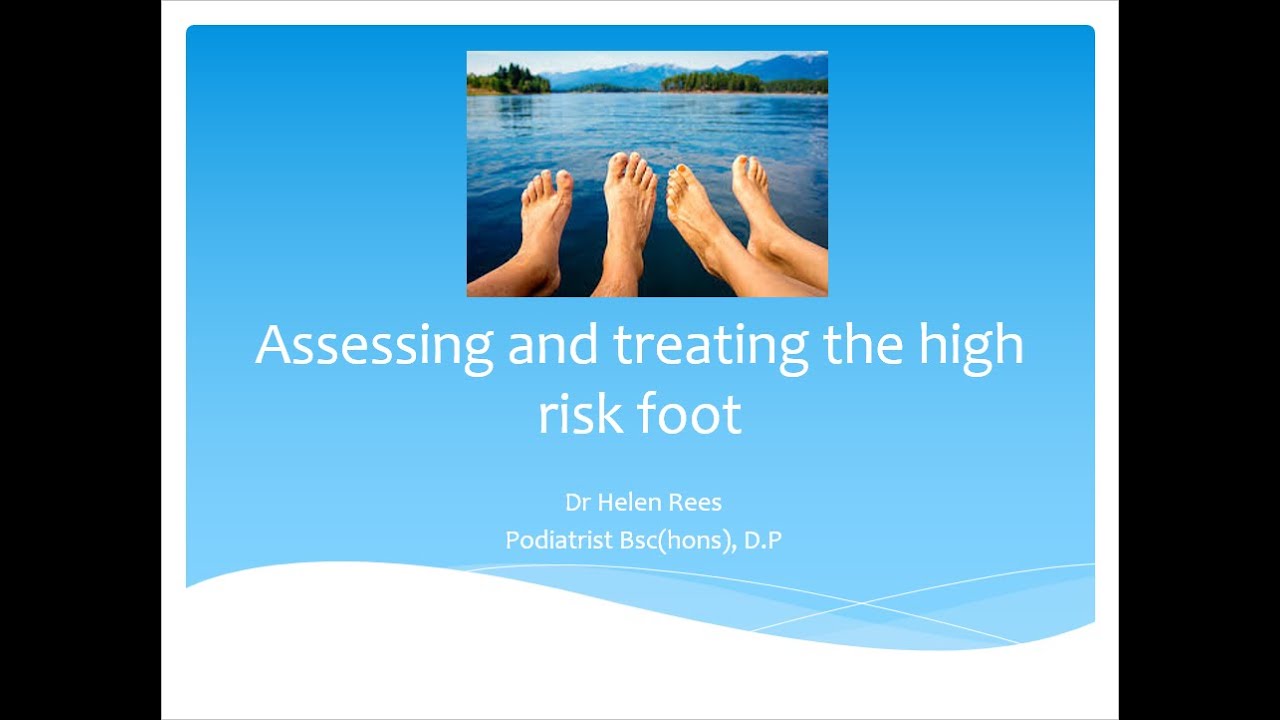 Assessing and treating the high risk foot

Dr Helen Rees
Podiatrist Bsc(hons), D.P